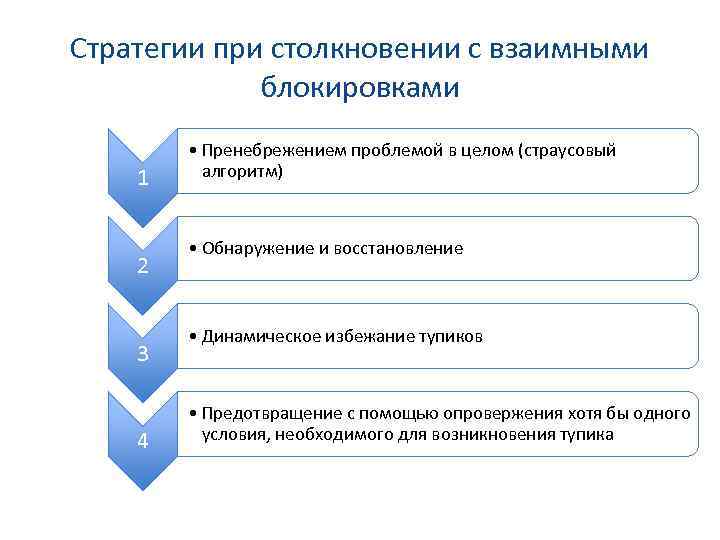 Стратегии при столкновении с взаимными блокировками

1

• Пренебрежением проблемой в целом (страусовый алгоритм)

2

• Обнаружение и восстановление

3

• Динамическое избежание тупиков

4

• Предотвращение с помощью опровержения хотя бы одного условия, необходимого для возникновения тупика